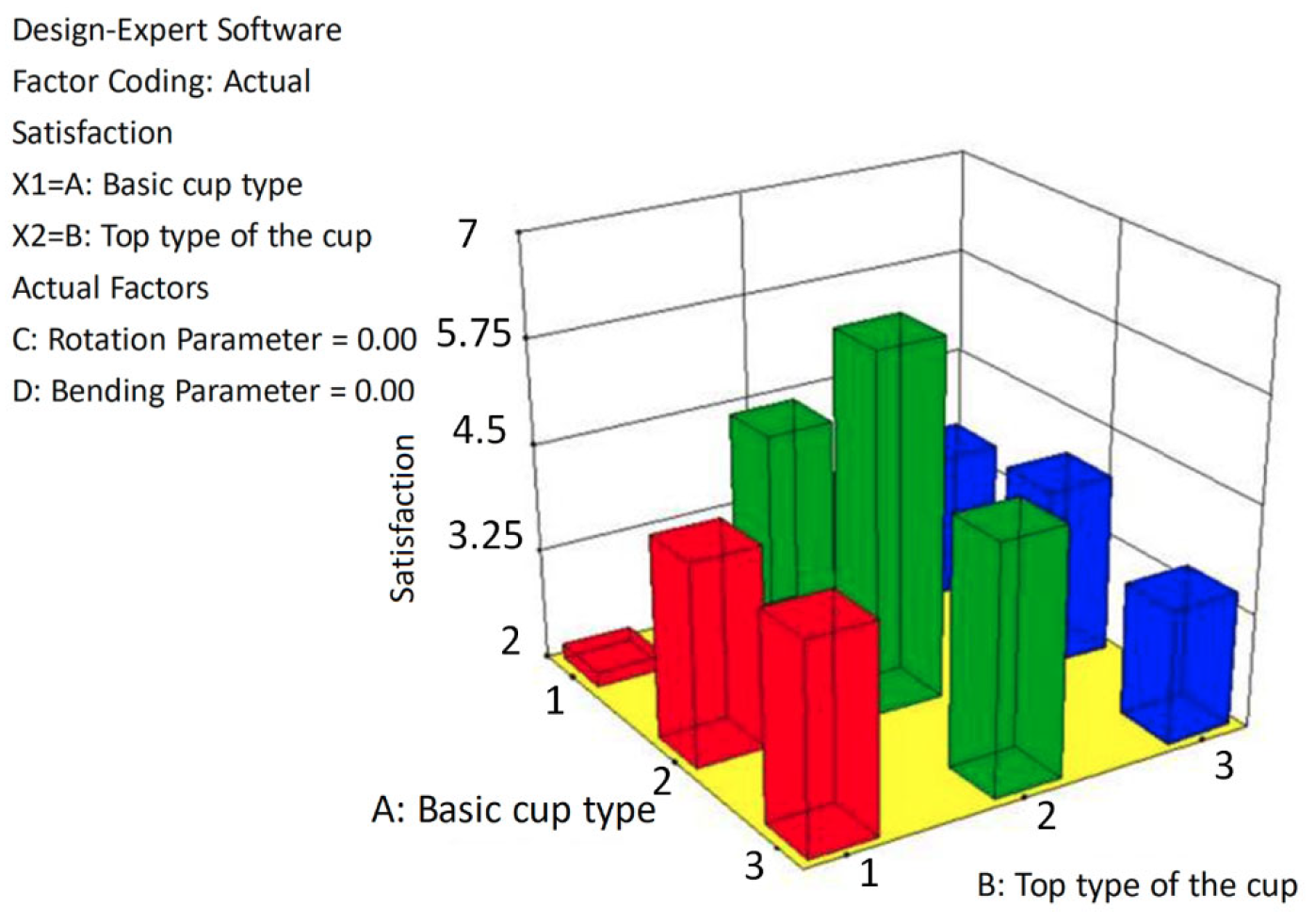 Design-Expert Software
Factor Coding: Actual
Satisfaction
X1=A: Basic cup type
X2=B: Top type of the cup
Actual Factors
C: Rotation Parameter = 0.00
D: Bending Parameter = 0.00

7
5.75
4.5
3.25
2
Satisfaction

1
2
3
A: Basic cup type

1
2
3
B: Top type of the cup